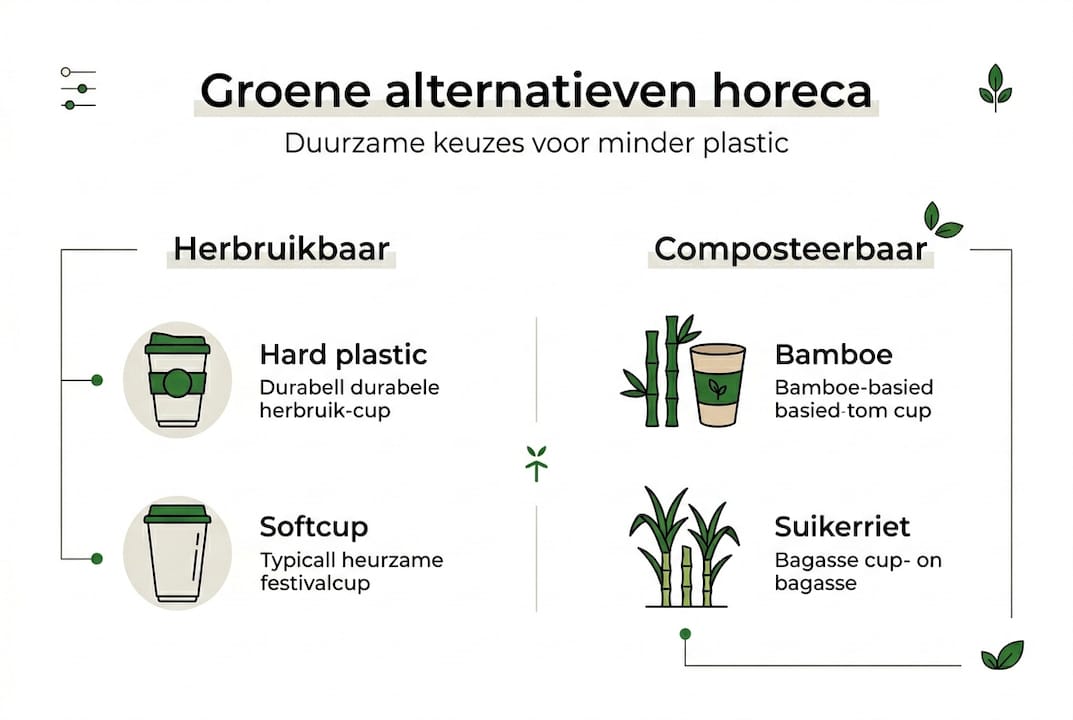 Groene alternatieven horeca

Duurzame keuzes voor minder plastic

Herbruikbaar

Hard plastic
Durabell durabele herbruik-cup

Softcup
Typicall heurzame festivalcup

Composteerbaar

Bamboe
Bamboe-basied basied-tom cup

Suikerriet
Bagasse cup- on bagasse